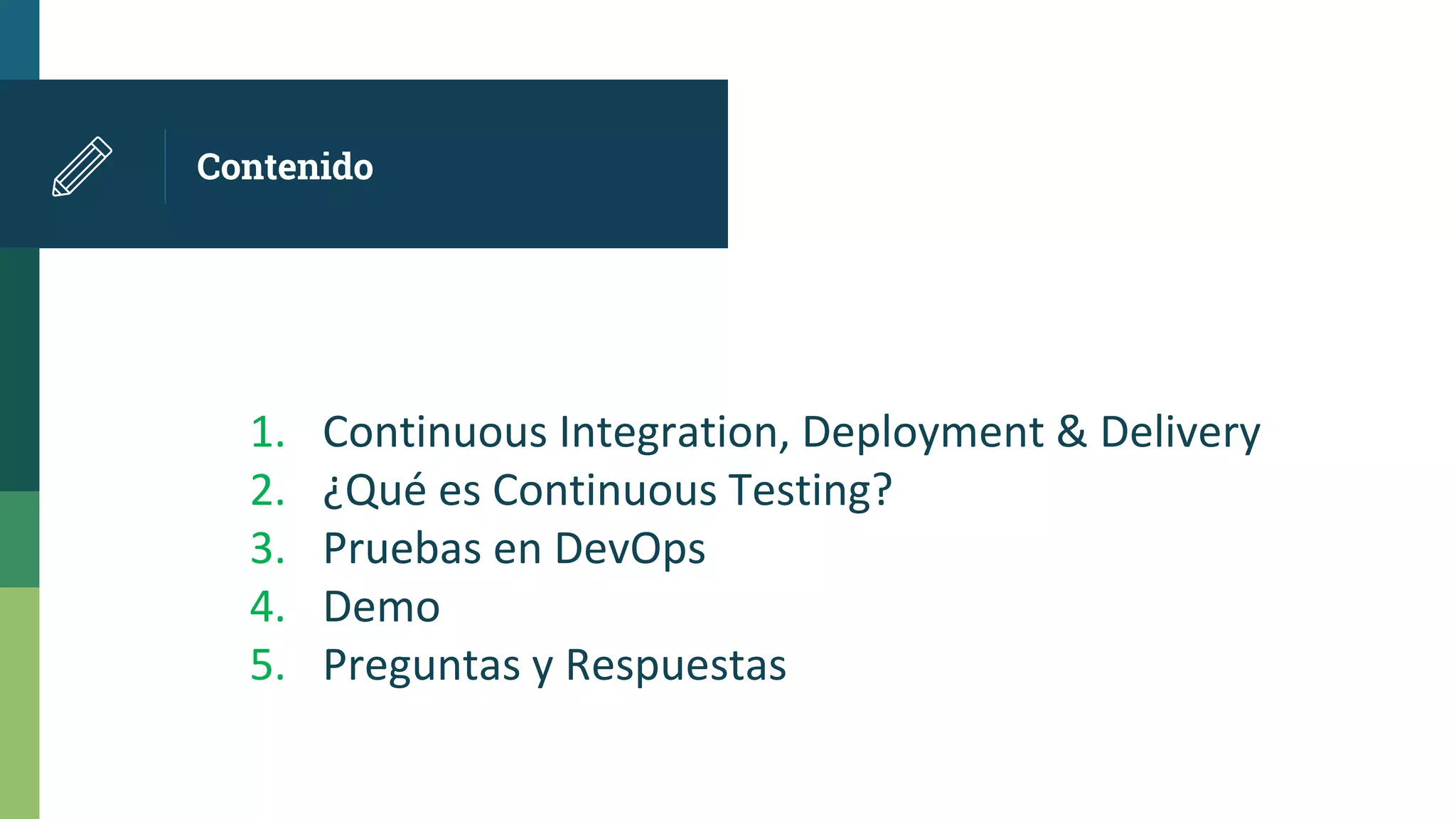 Contenido

1. Continuous Integration, Deployment & Delivery
2. ¿Qué es Continuous Testing?
3. Pruebas en DevOps
4. Demo
5. Preguntas y Respuestas